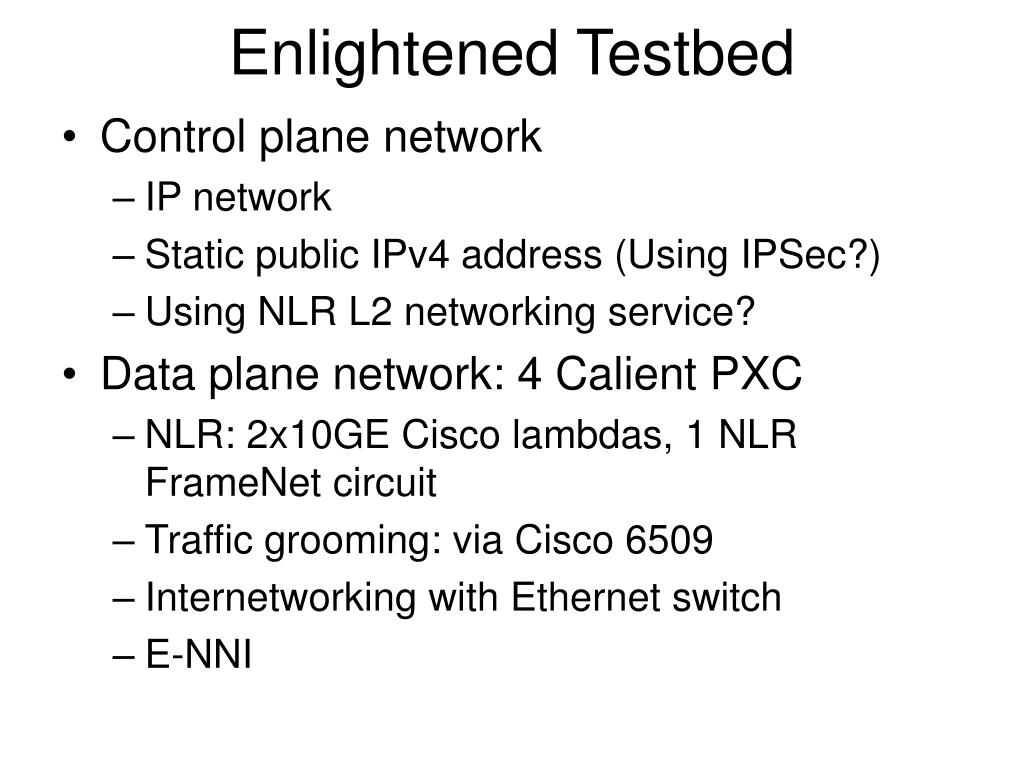 Enlightened Testbed

• Control plane network
– IP network
– Static public IPv4 address (Using IPSec?)
– Using NLR L2 networking service?
• Data plane network: 4 Calient PXC
– NLR: 2x10GE Cisco lambdas, 1 NLR FrameNet circuit
– Traffic grooming: via Cisco 6509
– Internetworking with Ethernet switch
– E-NNI